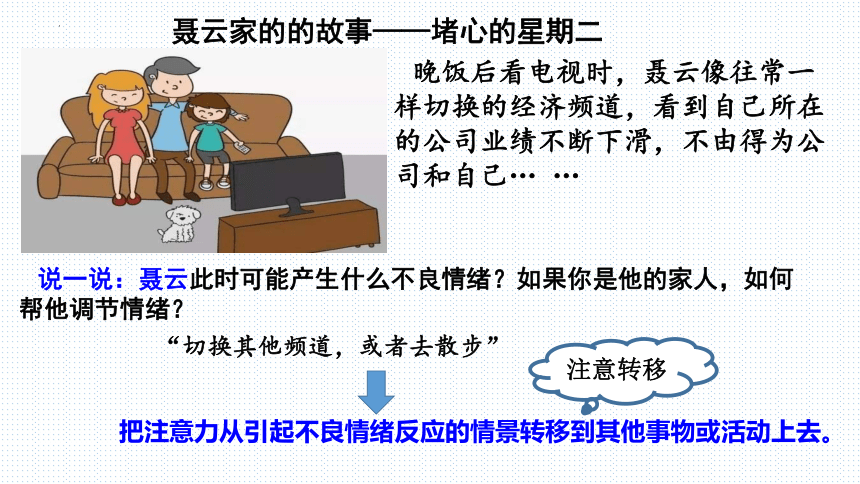 聂云家的的故事——堵心的星期二

晚饭后看电视时，聂云像往常一样切换的经济频道，看到自己所在的公司业绩不断下滑，不由得为公司和自己… …

说一说：聂云此时可能产生什么不良情绪？如果你是他的家人，如何帮他调节情绪？

“切换其他频道，或者去散步”

注意转移

把注意力从引起不良情绪反应的情景转移到其他事物或活动上去。